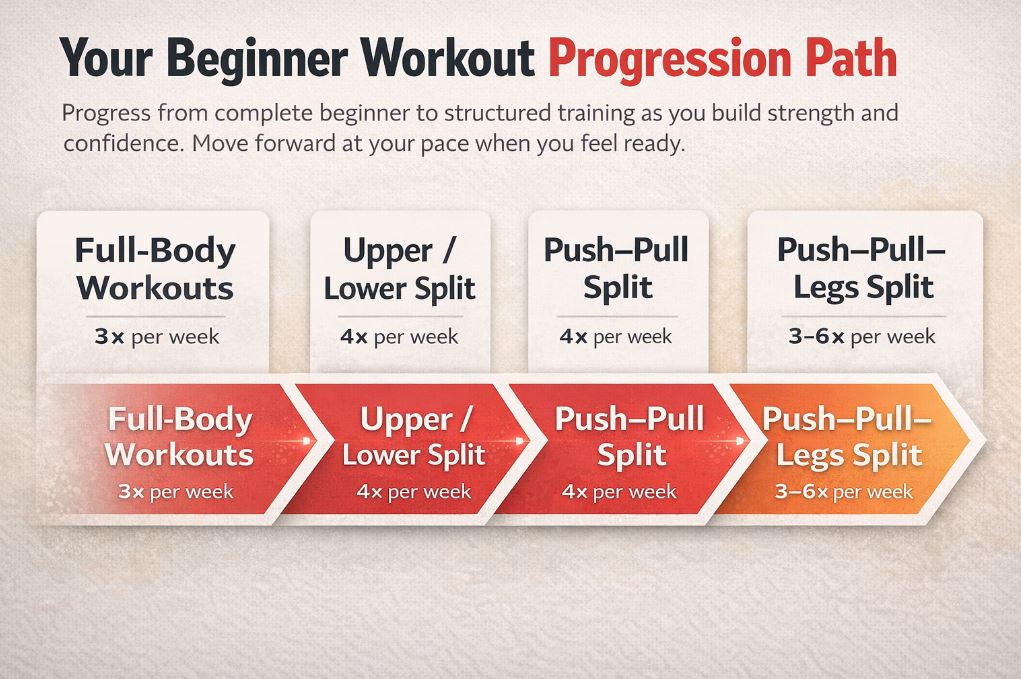 Your Beginner Workout Progression Path

Progress from complete beginner to structured training as you build strength and confidence. Move forward at your pace when you feel ready.

Full-Body Workouts
3x per week

Upper / Lower Split
4x per week

Push–Pull Split
4x per week

Push–Pull–Legs Split
3–6x per week

Full-Body Workouts
3x per week

Upper / Lower Split
4x per week

Push–Pull Split
4x per week

Push–Pull–Legs Split
3–6x per week